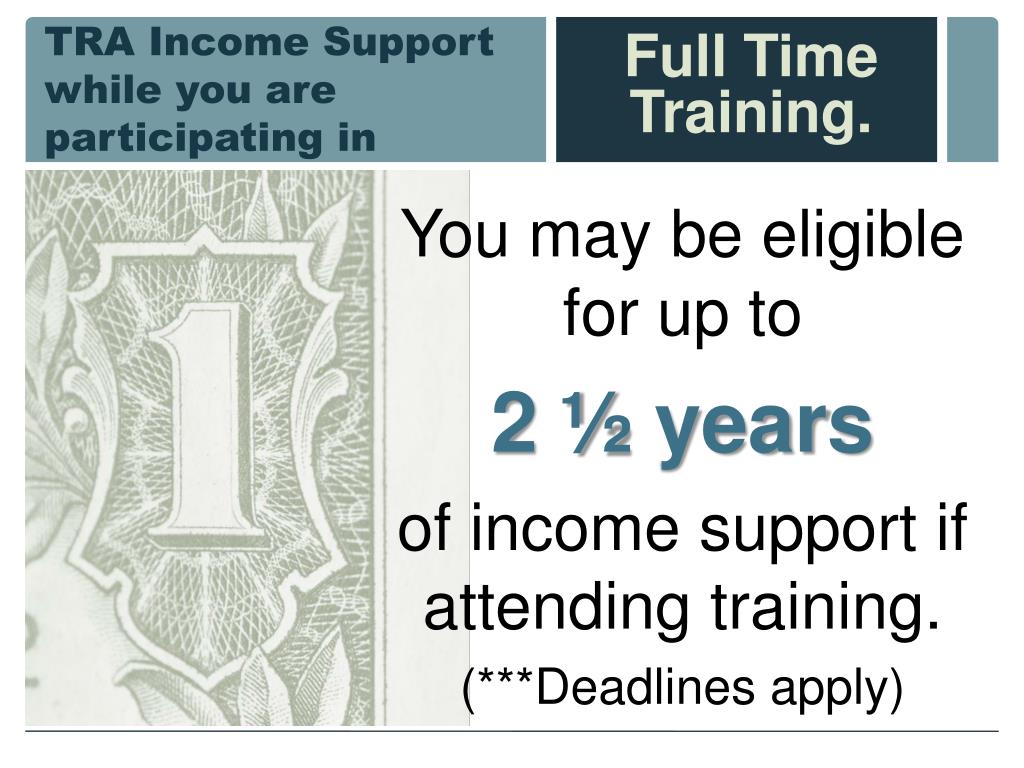 TRA Income Support while you are participating in

Full Time Training.

1

You may be eligible for up to

2 ½ years

of income support if attending training.

(***Deadlines apply)